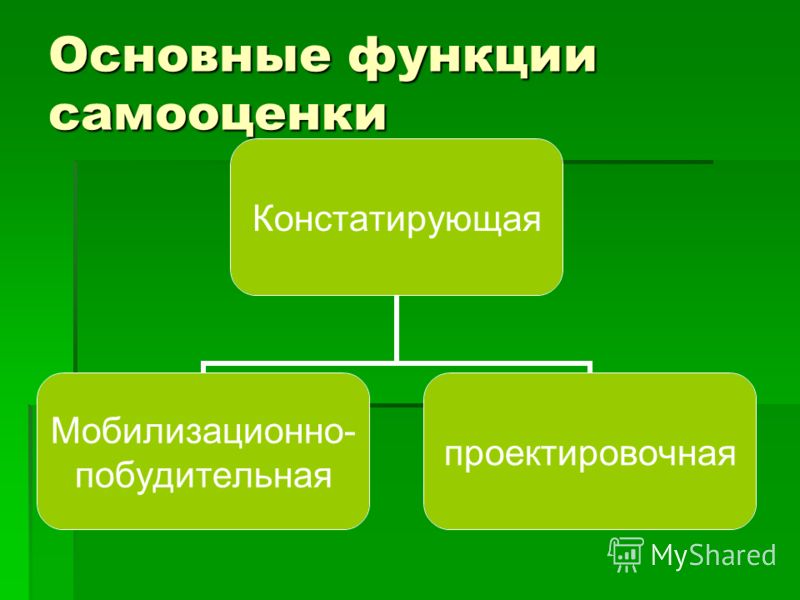 Основные функции самооценки

Констатирующая

Мобилизационно-побудительная

проектировочная

MyShared